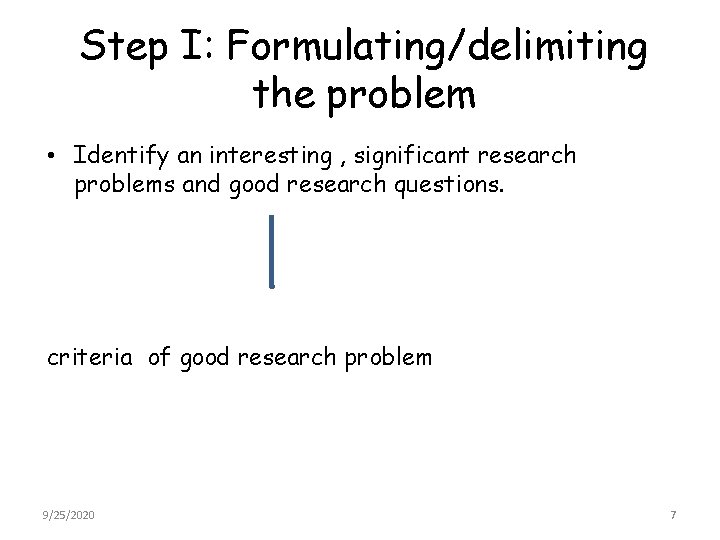 Step I: Formulating/delimiting the problem

• Identify an interesting , significant research problems and good research questions.

criteria of good research problem

9/25/2020

7